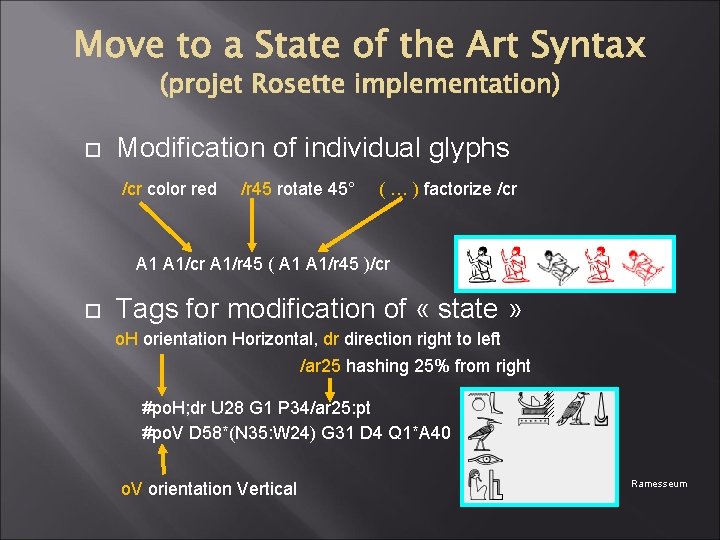 Move to a State of the Art Syntax
(projet Rosette implementation)

Modification of individual glyphs

/cr color red /r45 rotate 45° ( … ) factorize /cr

A1 A1/cr A1/r45 ( A1 A1/r45 )/cr

Tags for modification of « state »

oH orientation Horizontal, dr direction right to left

/ar25 hashing 25% from right

#poH;dr U28 G1 P34/ar25:pt
#poV D58*(N35:W24) G31 D4 Q1*A40

oV orientation Vertical

Ramesseum